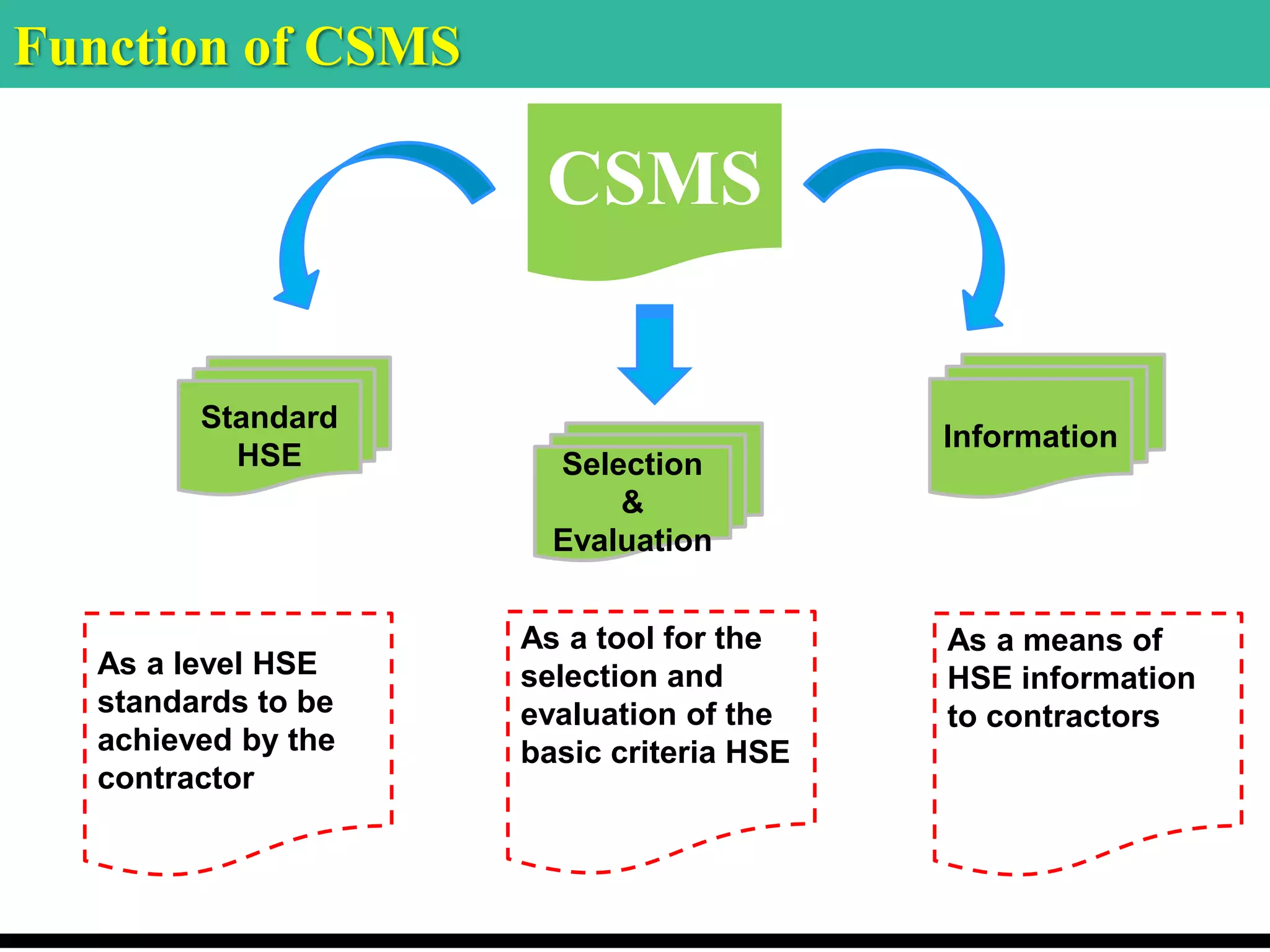 Function of CSMS

CSMS

Standard HSE

Selection & Evaluation

Information

As a level HSE standards to be achieved by the contractor

As a tool for the selection and evaluation of the basic criteria HSE

As a means of HSE information to contractors